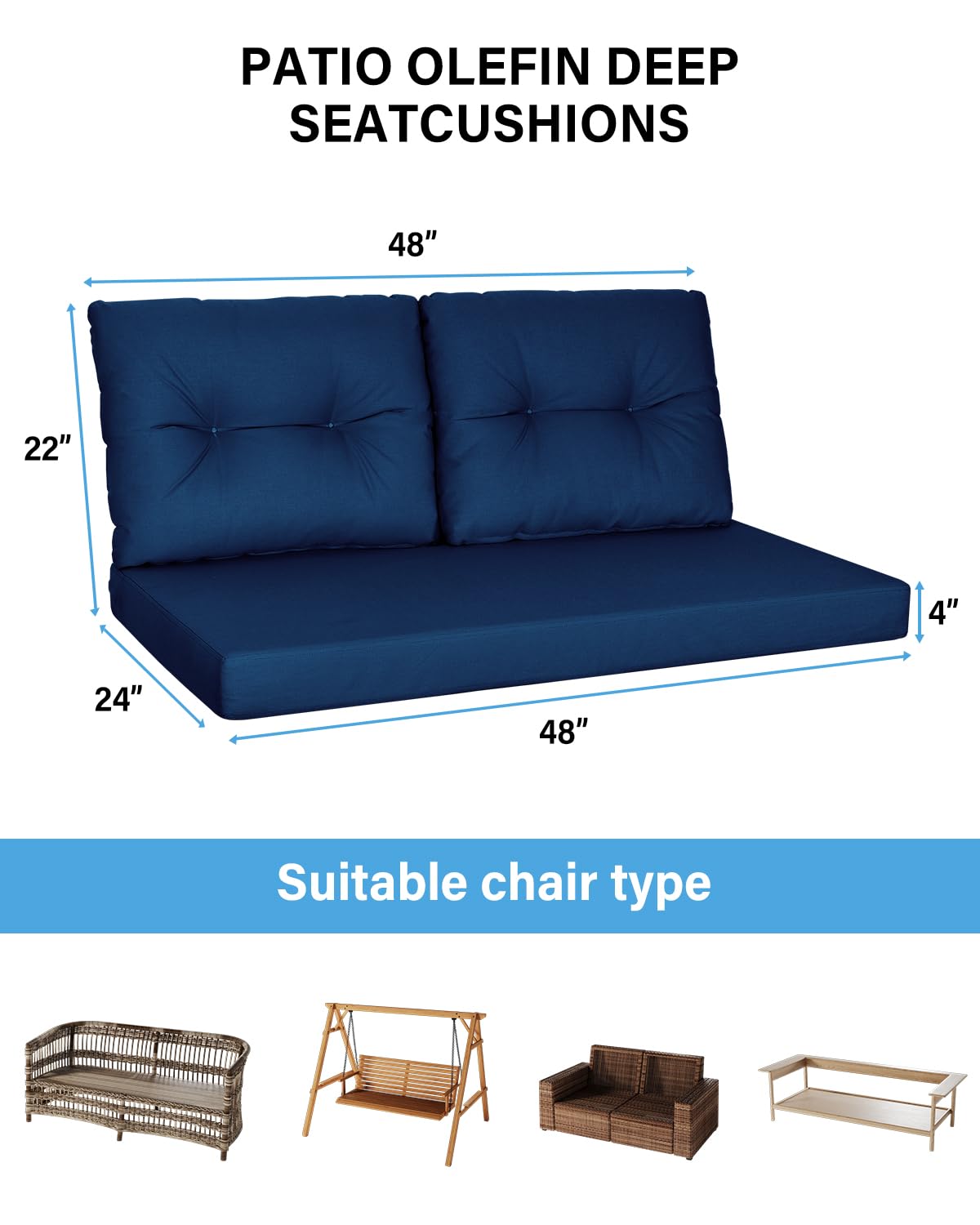 PATIO OLEFIN DEEP SEATCUSHIONS

48″

22″

4″

24″

48″

Suitable chair type